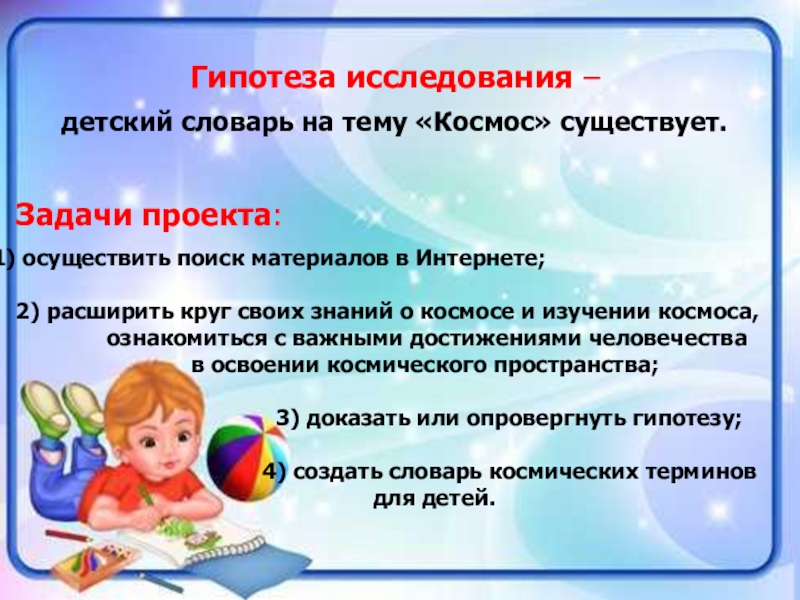 Гипотеза исследования –

детский словарь на тему «Космос» существует.

Задачи проекта:

1) осуществить поиск материалов в Интернете;

2) расширить круг своих знаний о космосе и изучении космоса, ознакомиться с важными достижениями человечества в освоении космического пространства;

3) доказать или опровергнуть гипотезу;

4) создать словарь космических терминов для детей.